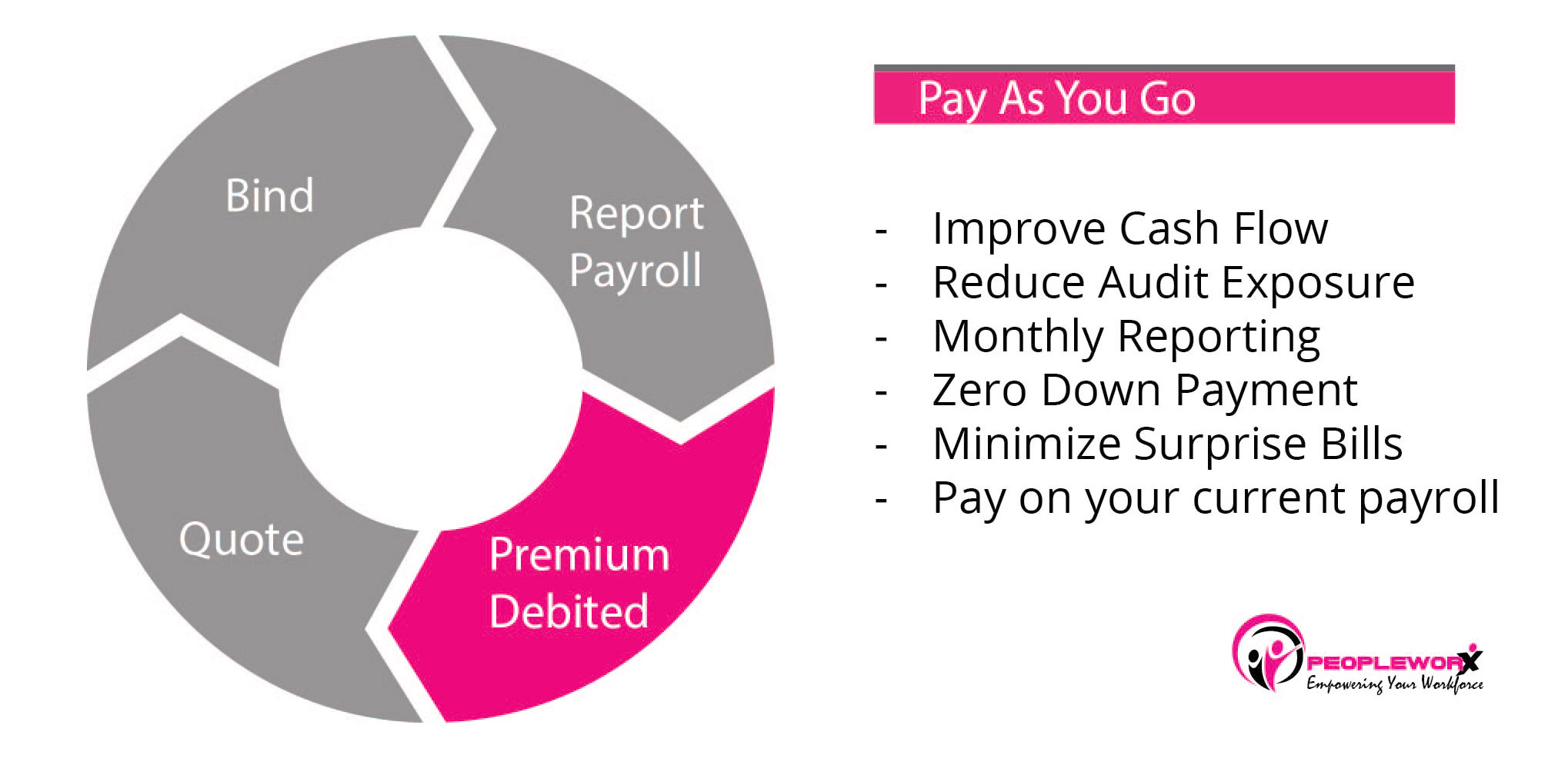 Bind

Report Payroll

Premium Debited

Quote

Pay As You Go

- Improve Cash Flow
- Reduce Audit Exposure
- Monthly Reporting
- Zero Down Payment
- Minimize Surprise Bills
- Pay on your current payroll

PEOPLEWORX
Empowering Your Workforce